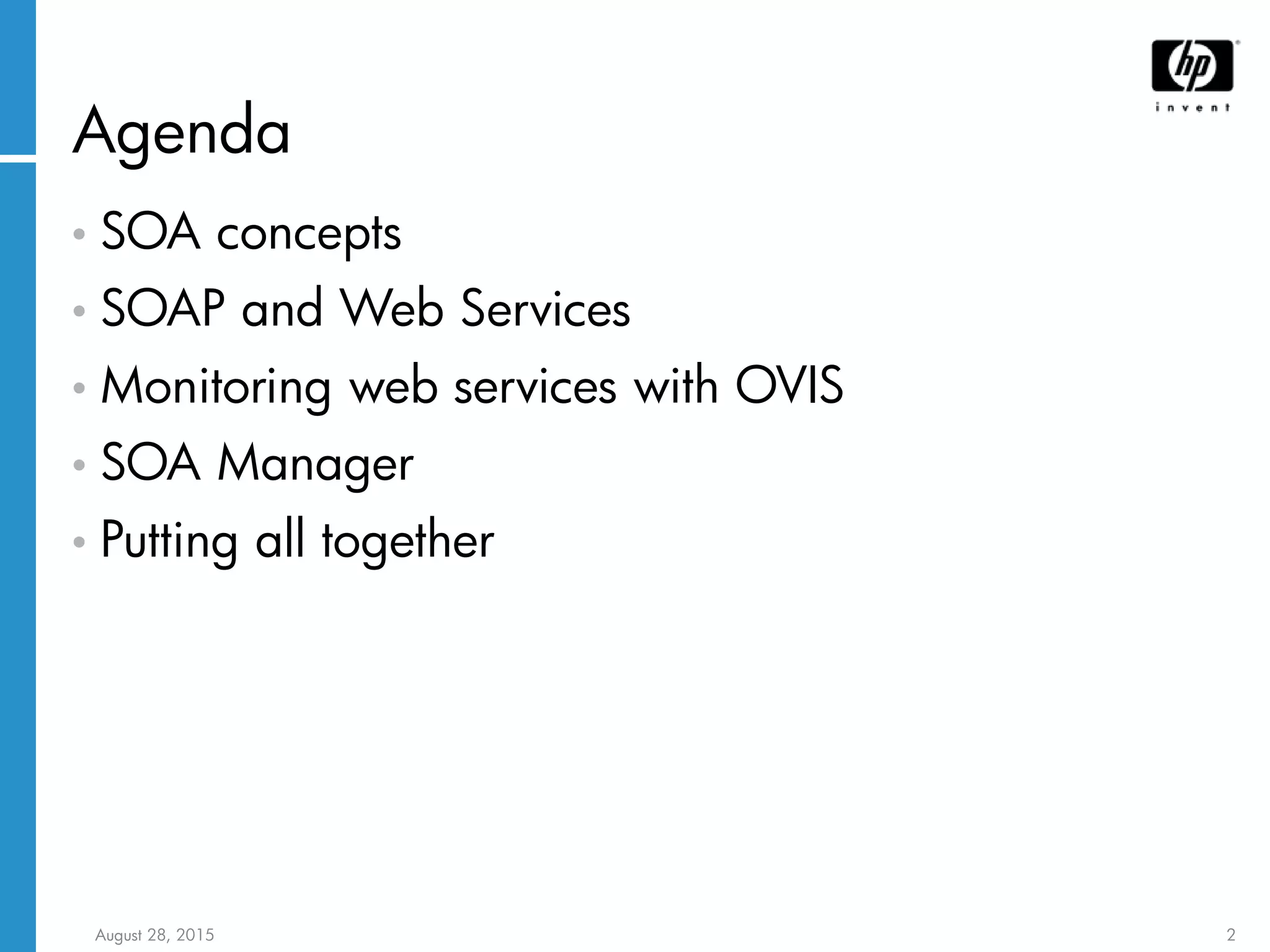 hp
invent

Agenda

• SOA concepts
• SOAP and Web Services
• Monitoring web services with OVIS
• SOA Manager
• Putting all together

August 28, 2015

2